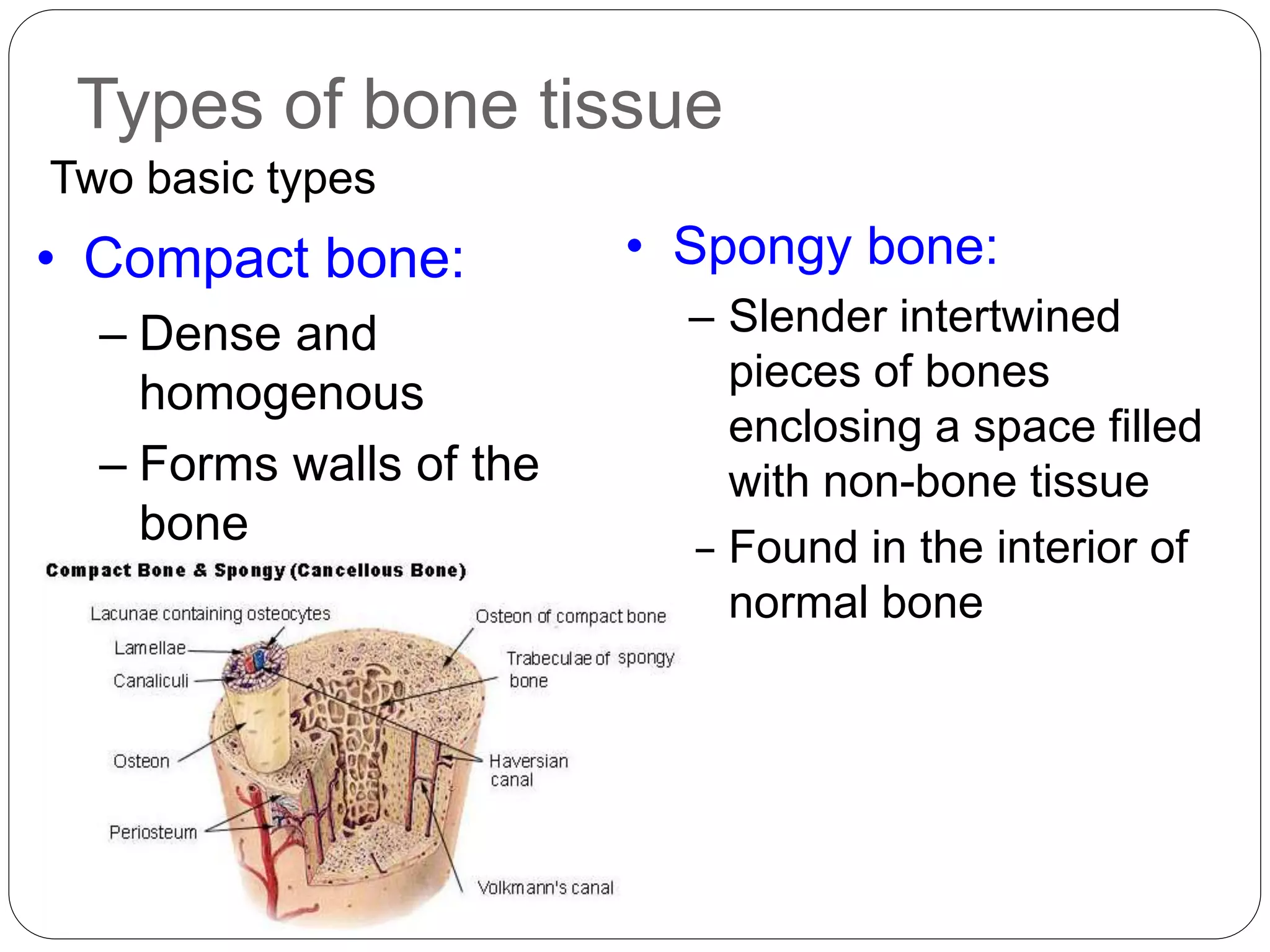 Types of bone tissue

Two basic types

• Compact bone:
– Dense and homogenous
– Forms walls of the bone

Compact Bone & Spongy (Cancellous Bone)

Lacunae containing osteocytes
Lamellae
Canaliculi
Osteon
Periosteum
Osteon of compact bone
Trabeculae of spongy bone
Haversian canal
Volkmann's canal

• Spongy bone:
– Slender intertwined pieces of bones enclosing a space filled with non-bone tissue
– Found in the interior of normal bone